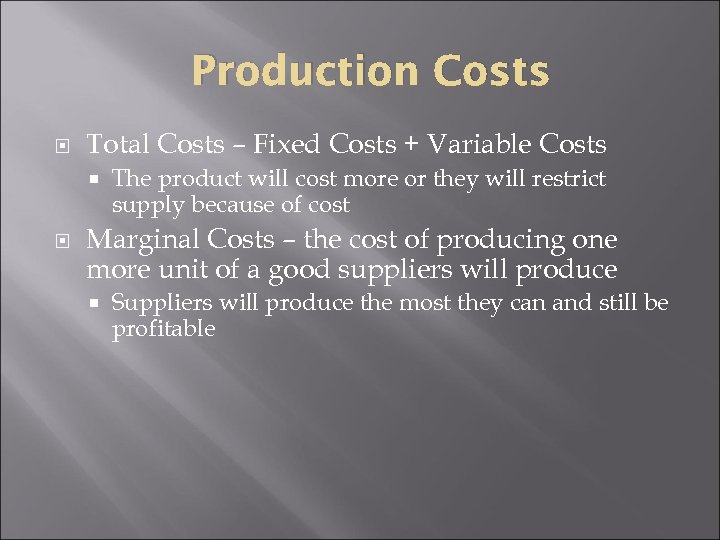 Production Costs

Total Costs – Fixed Costs + Variable Costs

The product will cost more or they will restrict supply because of cost

Marginal Costs – the cost of producing one more unit of a good suppliers will produce

Suppliers will produce the most they can and still be profitable